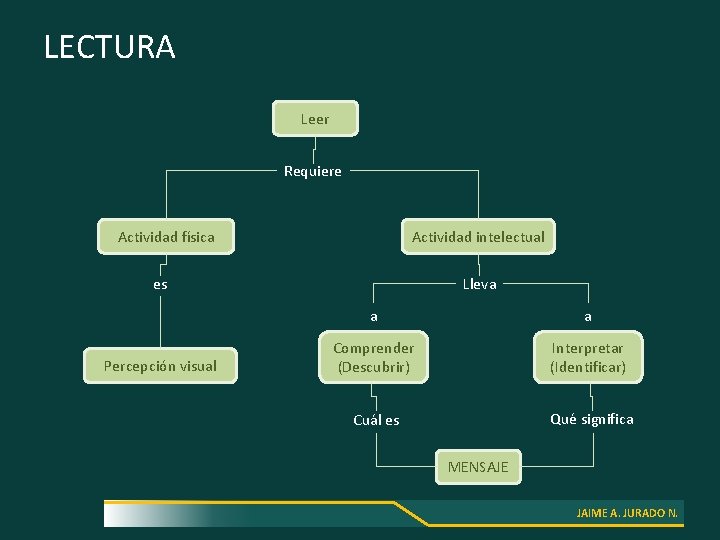 LECTURA

Leer

Requiere

Actividad física

Actividad intelectual

es

Lleva

a

a

Percepción visual

Comprender (Descubrir)

Interpretar (Identificar)

Cuál es

Qué significa

MENSAJE

JAIME A. JURADO N.